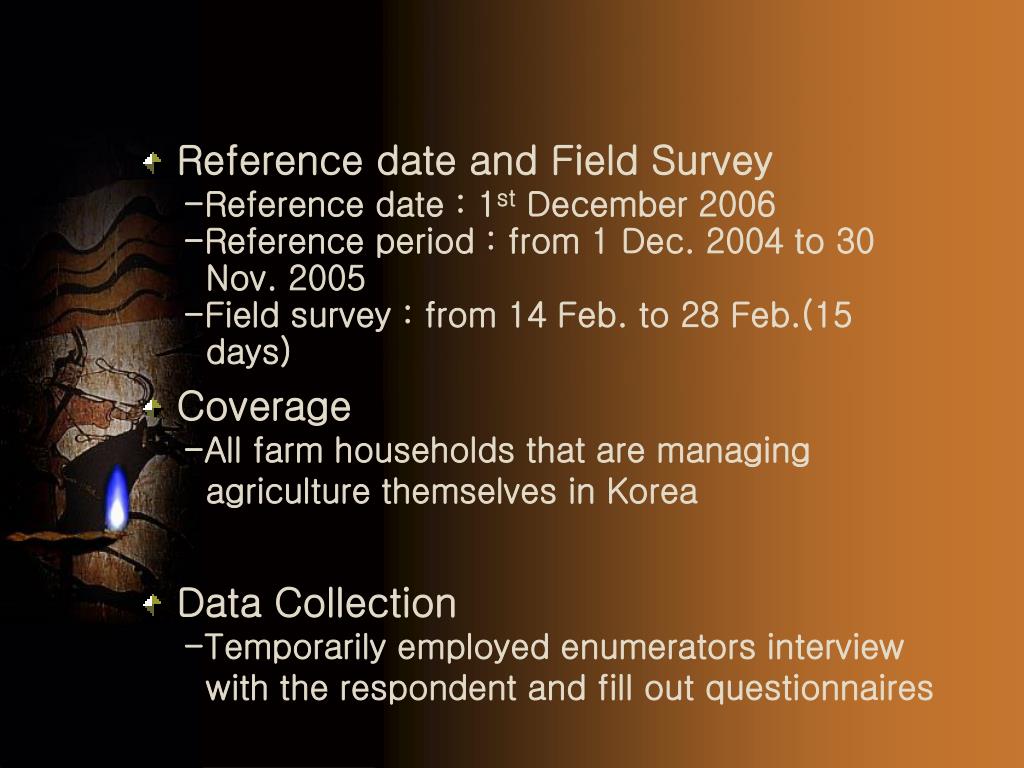 Reference date and Field Survey
-Reference date : 1$^{st}$ December 2006
-Reference period : from 1 Dec. 2004 to 30 Nov. 2005
-Field survey : from 14 Feb. to 28 Feb.(15 days)

Coverage
-All farm households that are managing agriculture themselves in Korea

Data Collection
-Temporarily employed enumerators interview with the respondent and fill out questionnaires